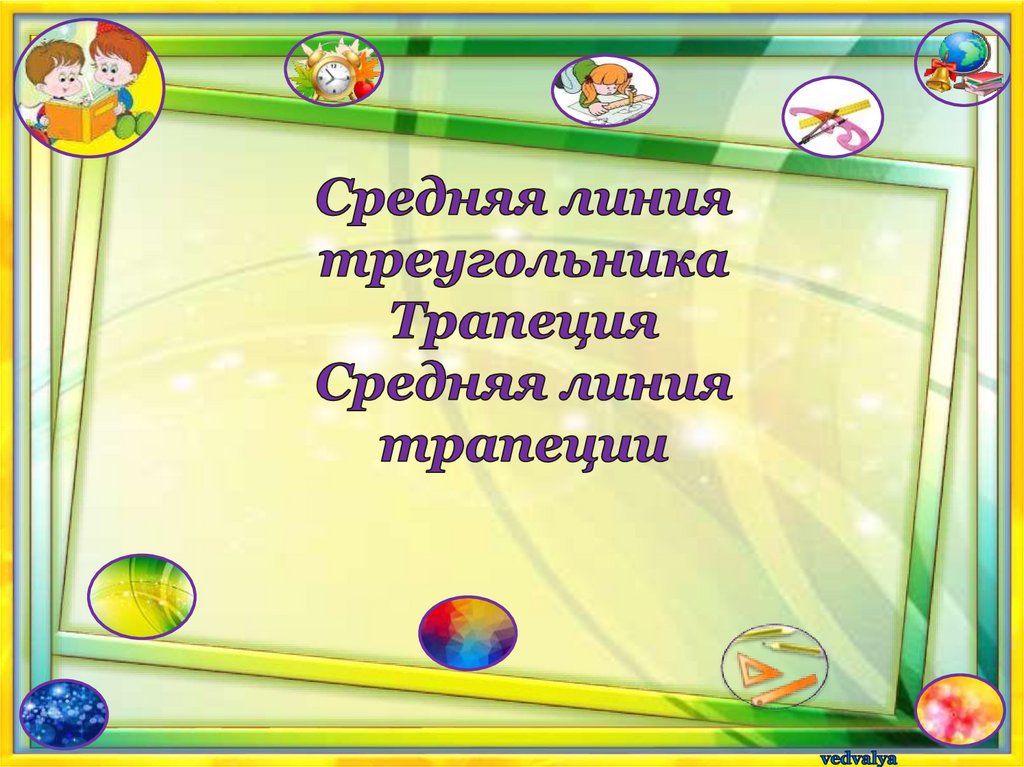 Средняя линия треугольника
Трапеция
Средняя линия трапеции

vedvalya